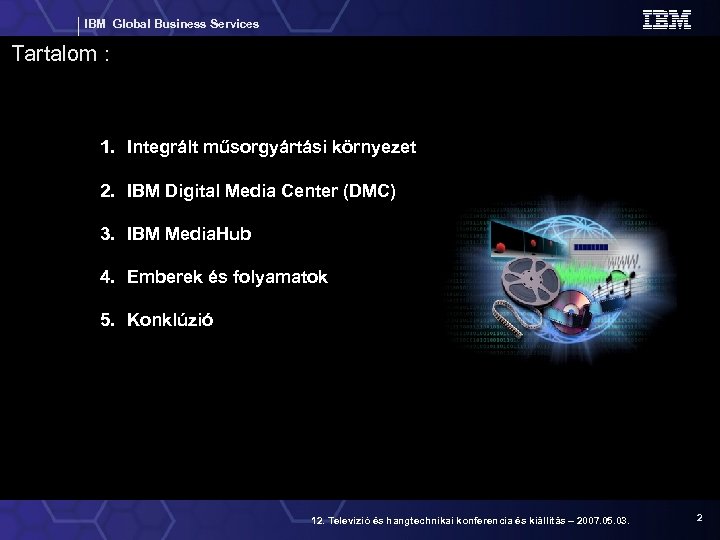 IBM Global Business Services

IBM

Tartalom :

1. Integrált műsorgyártási környezet

2. IBM Digital Media Center (DMC)

3. IBM MediaHub

4. Emberek és folyamatok

5. Konklúzió

12. Televízió és hangtechnikai konferencia és kiállítás – 2007.05.03.

2